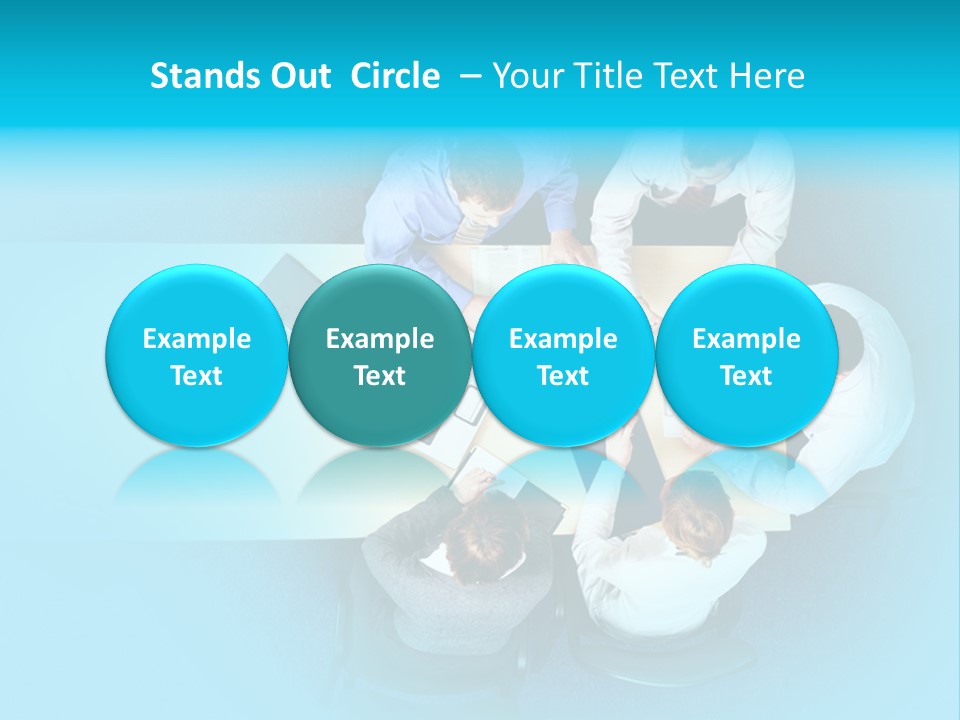 Stands Out Circle – Your Title Text Here

Example Text

Example Text

Example Text

Example Text